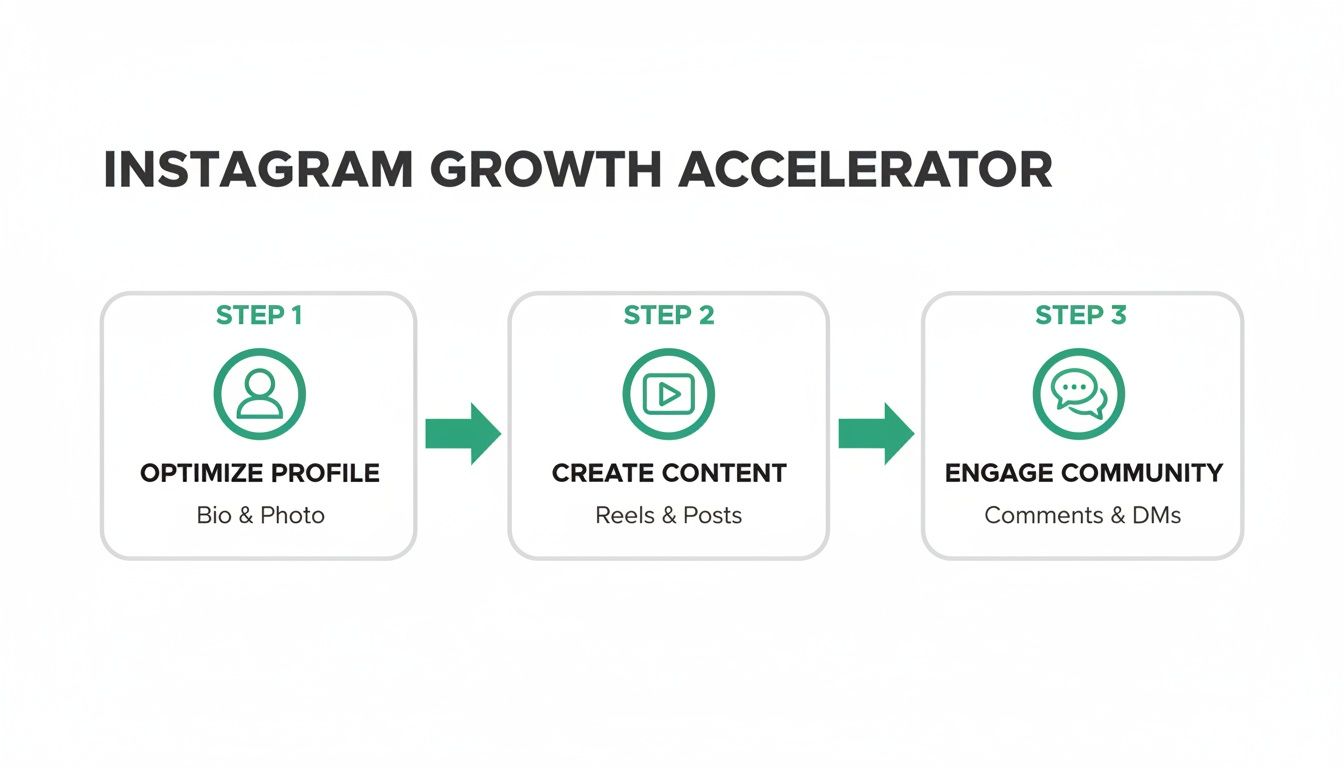 INSTAGRAM GROWTH ACCELERATOR

STEP 1
OPTIMIZE PROFILE
Bio & Photo

STEP 2
CREATE CONTENT
Reels & Posts

STEP 3
ENGAGE COMMUNITY
Comments & DMs